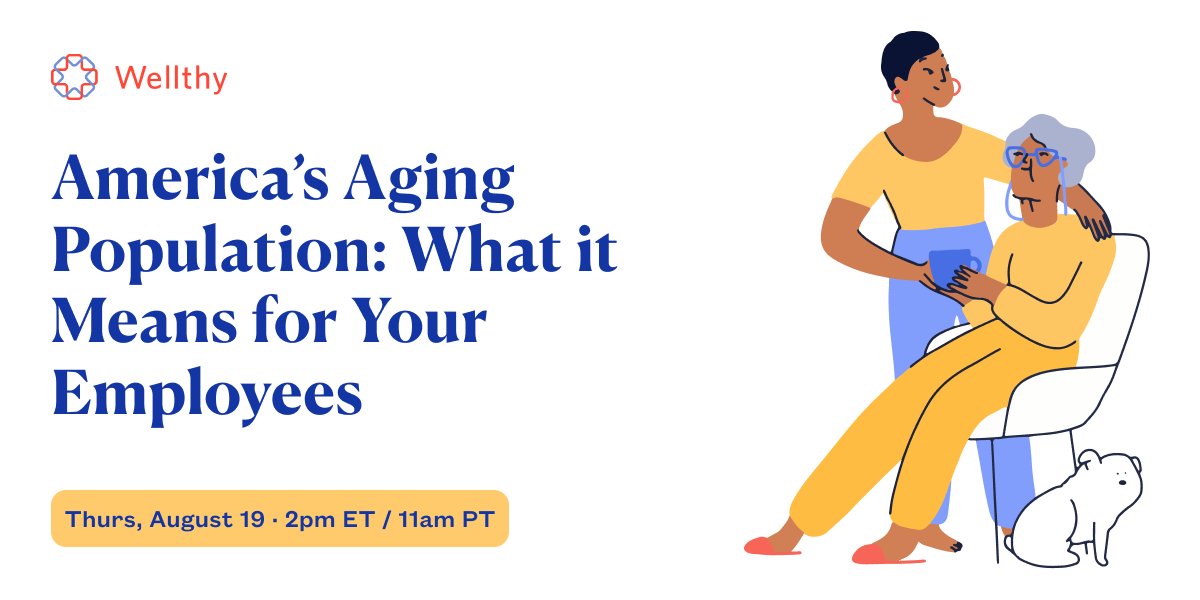 Wellthy

America's Aging Population: What it Means for Your Employees

Thurs, August 19 · 2pm ET / 11am PT